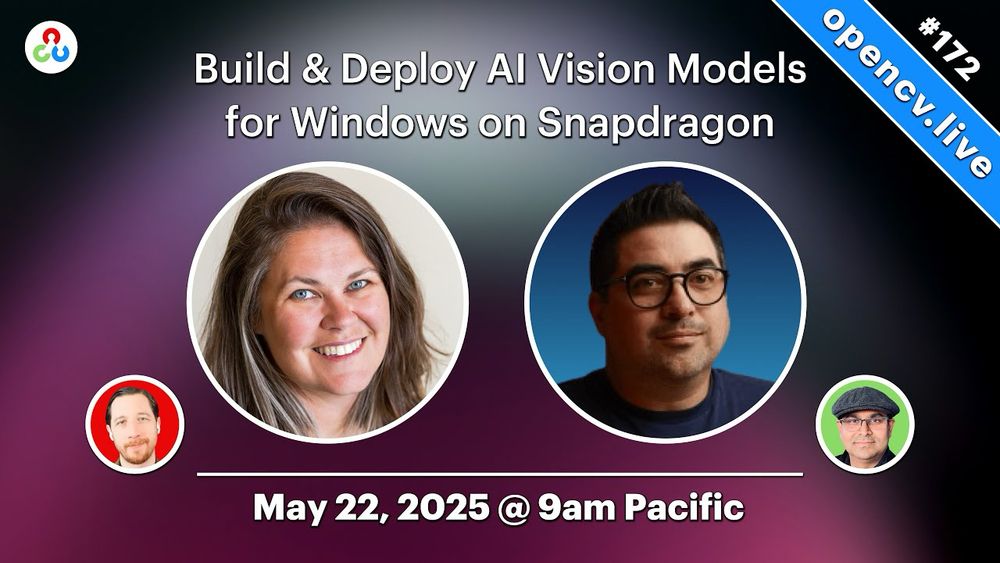 Build & Deploy AI Vision Models for Windows on Snapdragon

opencv.live

#172

May 22, 2025 @ 9am Pacific